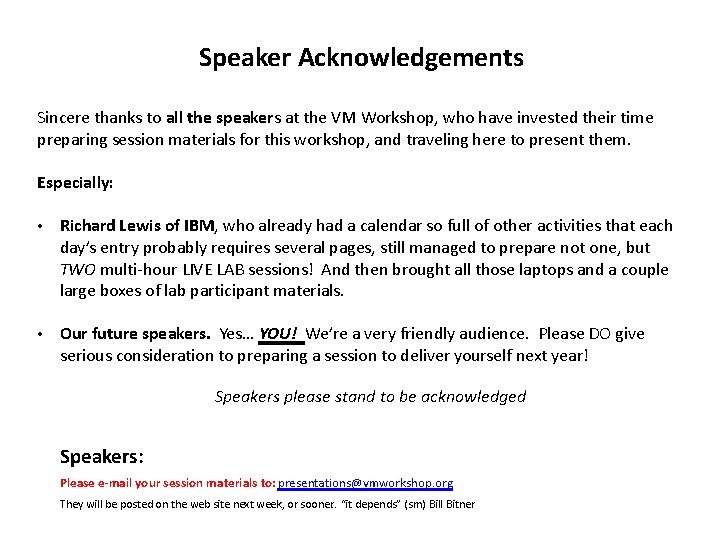 Speaker Acknowledgements

Sincere thanks to all the speakers at the VM Workshop, who have invested their time preparing session materials for this workshop, and traveling here to present them.

Especially:

• Richard Lewis of IBM, who already had a calendar so full of other activities that each day's entry probably requires several pages, still managed to prepare not one, but TWO multi-hour LIVE LAB sessions! And then brought all those laptops and a couple large boxes of lab participant materials.

• Our future speakers. Yes… YOU! We're a very friendly audience. Please DO give serious consideration to preparing a session to deliver yourself next year!

Speakers please stand to be acknowledged

Speakers:

Please e-mail your session materials to: presentations@vmworkshop.org

They will be posted on the web site next week, or sooner. "it depends" (sm) Bill Bitner